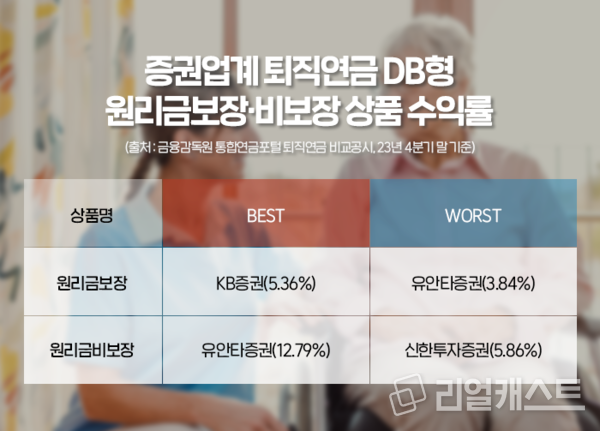 증권업계 퇴직연금 DB형
원리금보장·비보장 상품 수익률

(출처 : 금융감독원 통합연금포털 퇴직연금 비교공시, 23년 4분기 말 기준)

| 상품명 | BEST | WORST |
|---|---|---|
| 원리금보장 | KB증권(5.36%) | 유안타증권(3.84%) |
| 원리금비보장 | 유안타증권(12.79%) | 신한투자증권(5.86%) |

리얼캐스트